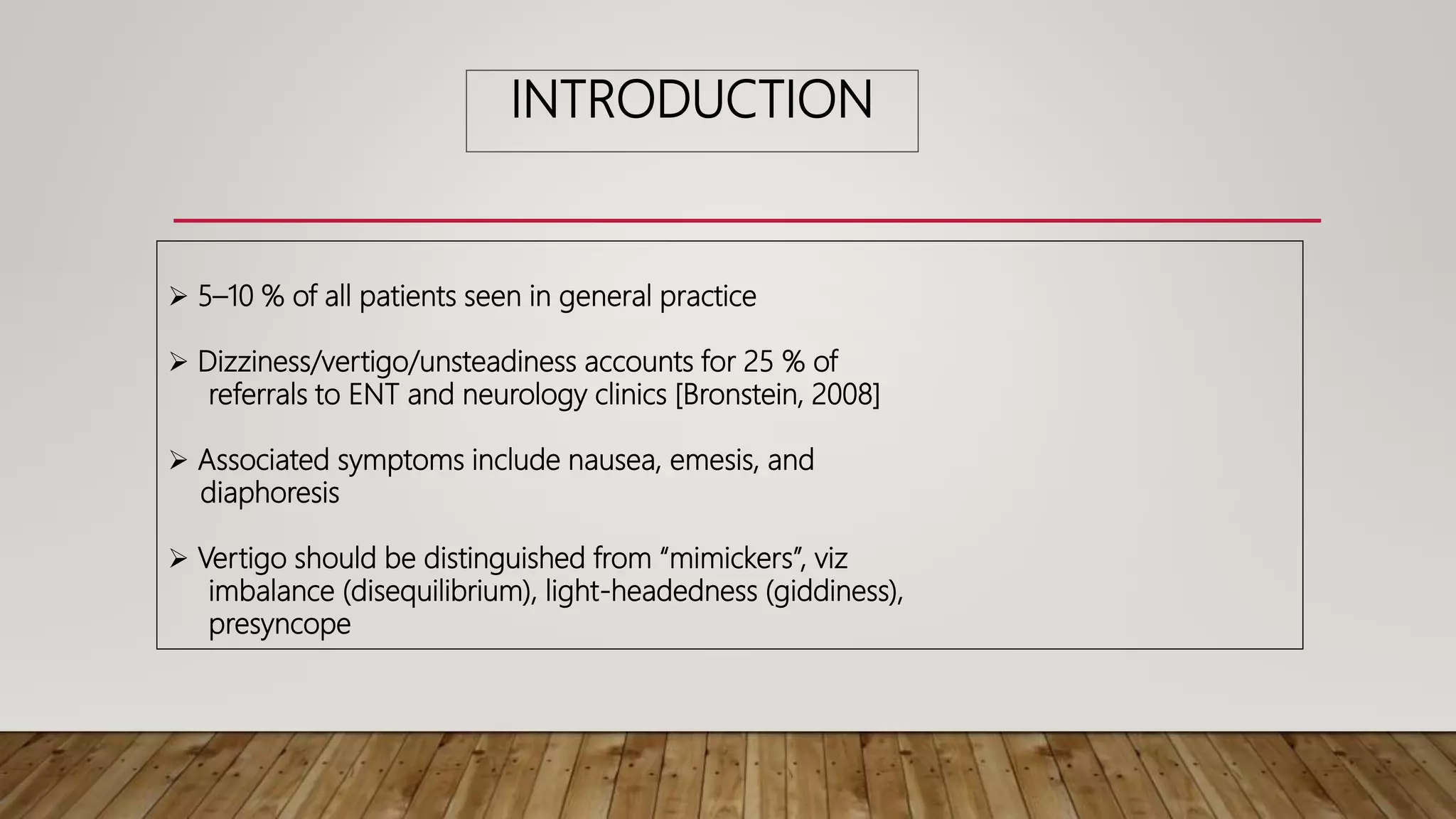 INTRODUCTION

➢ 5–10 % of all patients seen in general practice

➢ Dizziness/vertigo/unsteadiness accounts for 25 % of referrals to ENT and neurology clinics [Bronstein, 2008]

➢ Associated symptoms include nausea, emesis, and diaphoresis

➢ Vertigo should be distinguished from “mimickers”, viz imbalance (disequilibrium), light-headedness (giddiness), presyncope